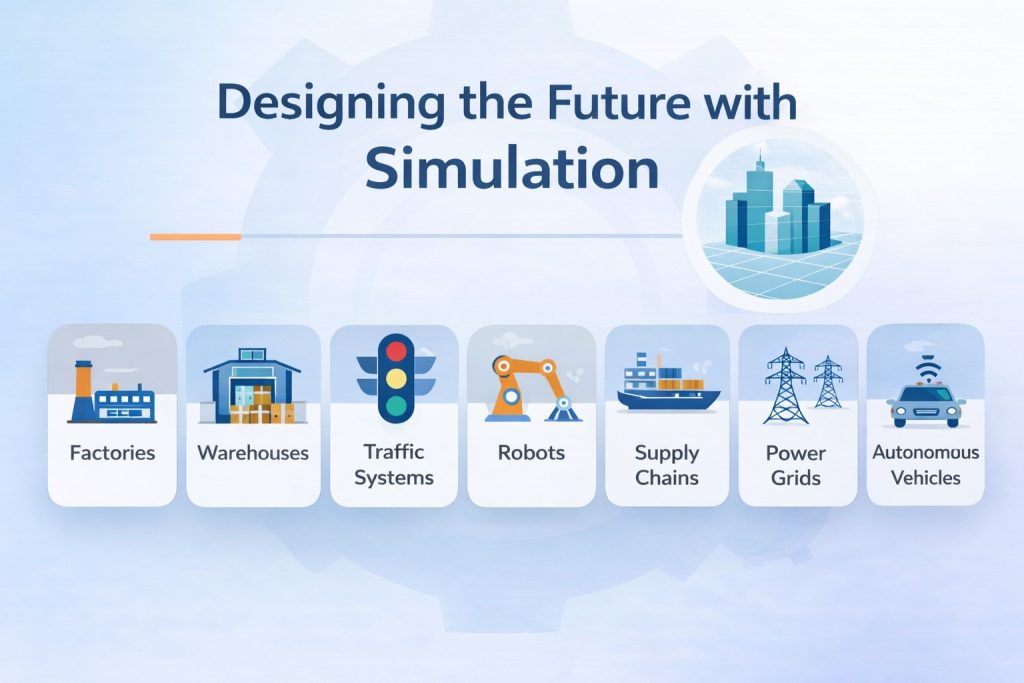 Designing the Future with Simulation

Factories

Warehouses

Traffic Systems

Robots

Supply Chains

Power Grids

Autonomous Vehicles